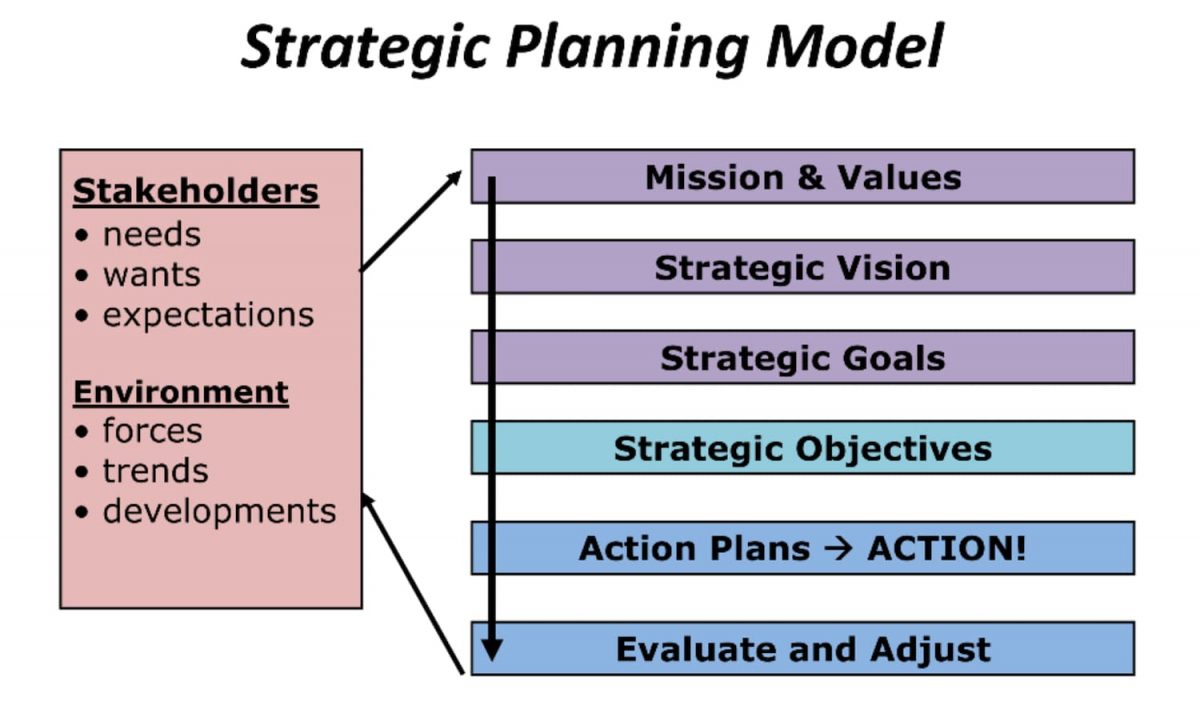 Strategic Planning Model

Stakeholders
• needs
• wants
• expectations

Environment
• forces
• trends
• developments

Mission & Values

Strategic Vision

Strategic Goals

Strategic Objectives

Action Plans → ACTION!

Evaluate and Adjust